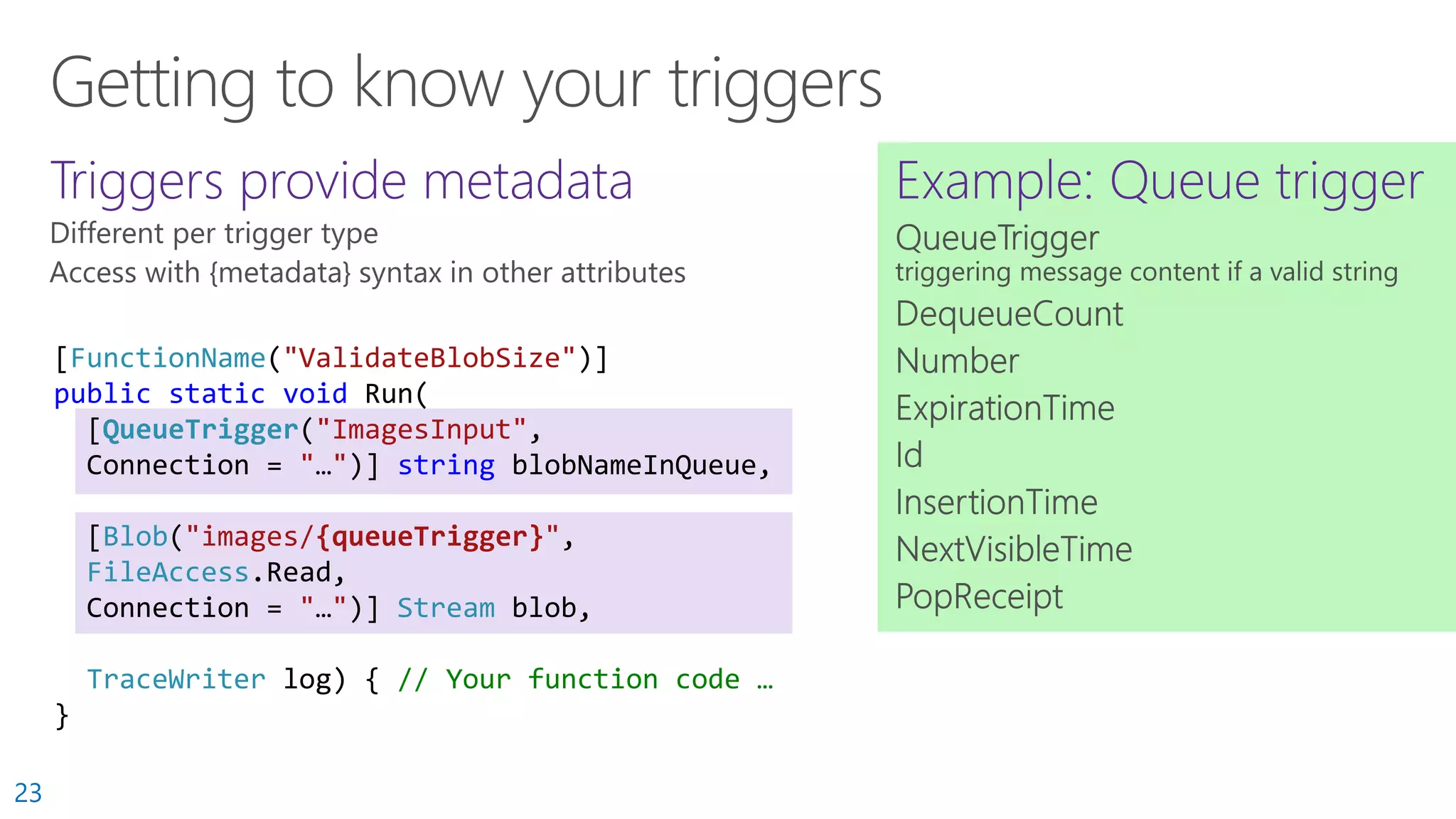 Getting to know your triggers

Triggers provide metadata

Different per trigger type

Access with {metadata} syntax in other attributes

[FunctionName("ValidateBlobSize")]
public static void Run(
[QueueTrigger("ImagesInput",
Connection = "…")] string blobNameInQueue,

[Blob("images/{queueTrigger}",
FileAccess.Read,
Connection = "…")] Stream blob,

TraceWriter log) { // Your function code …
}

Example: Queue trigger

QueueTrigger

triggering message content if a valid string

DequeueCount

Number

ExpirationTime

Id

InsertionTime

NextVisibleTime

PopReceipt

23